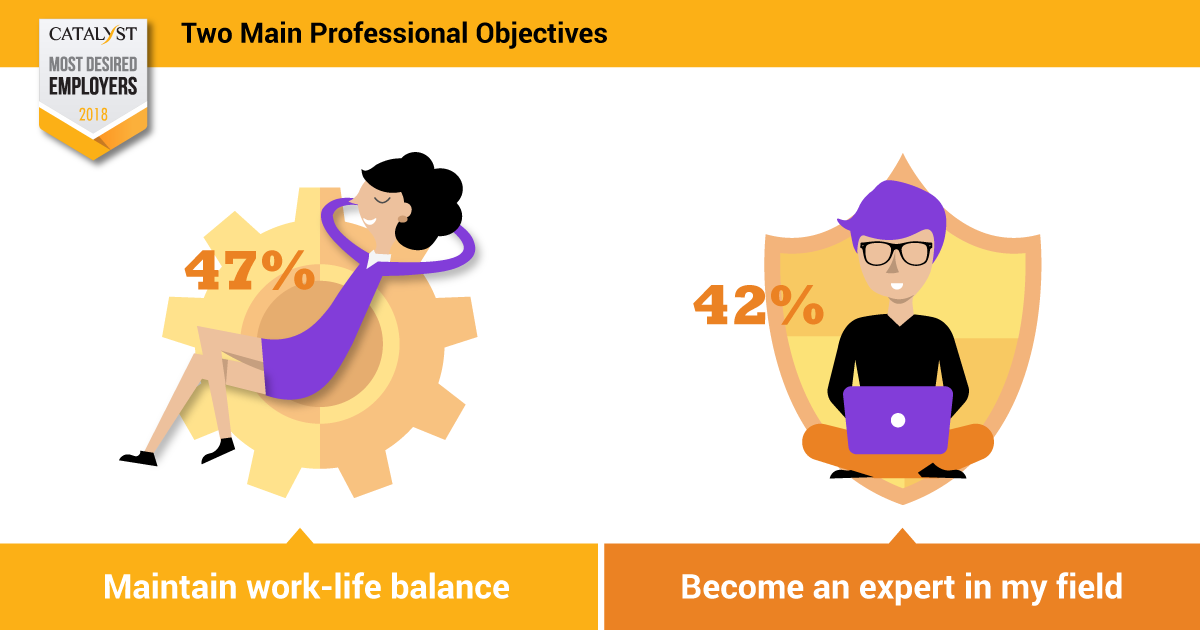 CATALYST
MOST DESIRED
EMPLOYERS
2018

Two Main Professional Objectives

47%

42%

Maintain work-life balance

Become an expert in my field